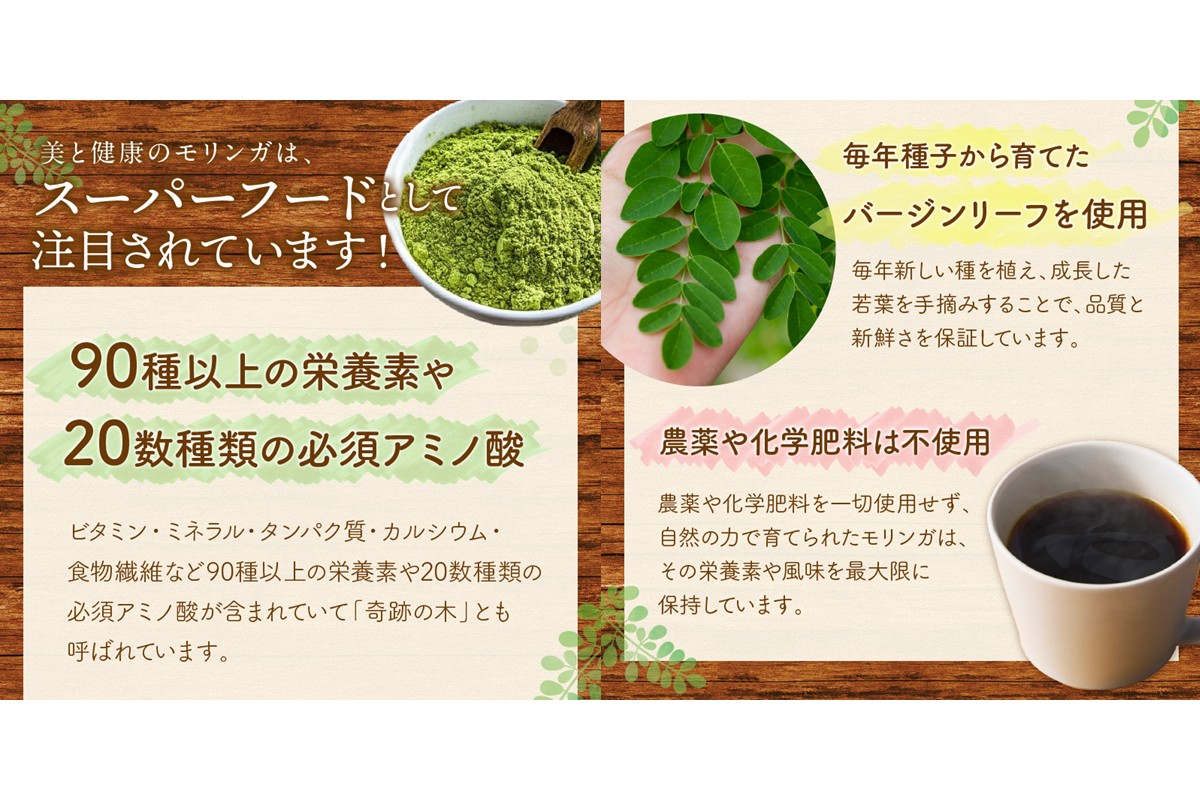 美と健康のモリンガは、
スーパーフードとして
注目されています！

90種以上の栄養素や
20数種類の必須アミノ酸

ビタミン・ミネラル・タンパク質・カルシウム・食物繊維など90種以上の栄養素や20数種類の必須アミノ酸が含まれていて「奇跡の木」とも呼ばれています。

毎年種子から育てた
バージンリーフを使用

毎年新しい種を植え、成長した若葉を手摘みすることで、品質と新鮮さを保証しています。

農薬や化学肥料は不使用

農薬や化学肥料を一切使用せず、自然の力で育てられたモリンガは、その栄養素や風味を最大限に保持しています。